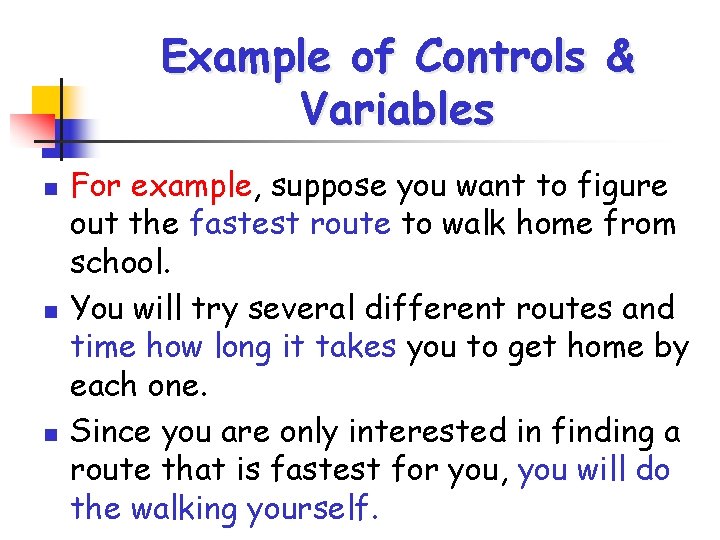 Example of Controls & Variables

For example, suppose you want to figure out the fastest route to walk home from school.

You will try several different routes and time how long it takes you to get home by each one.

Since you are only interested in finding a route that is fastest for you, you will do the walking yourself.